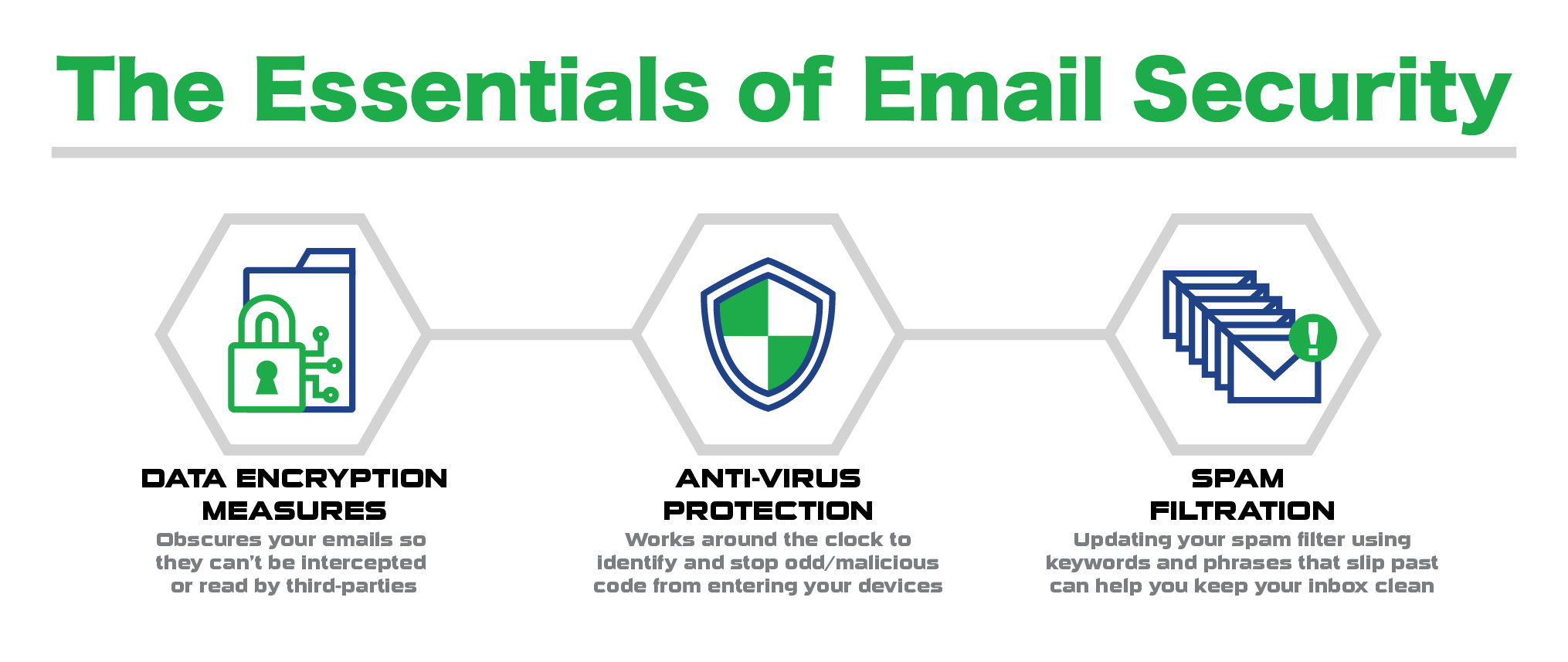 The Essentials of Email Security

DATA ENCRYPTION MEASURES
Obscures your emails so they can't be intercepted or read by third-parties

ANTI-VIRUS PROTECTION
Works around the clock to identify and stop odd/malicious code from entering your devices

SPAM FILTRATION
Updating your spam filter using keywords and phrases that slip past can help you keep your inbox clean